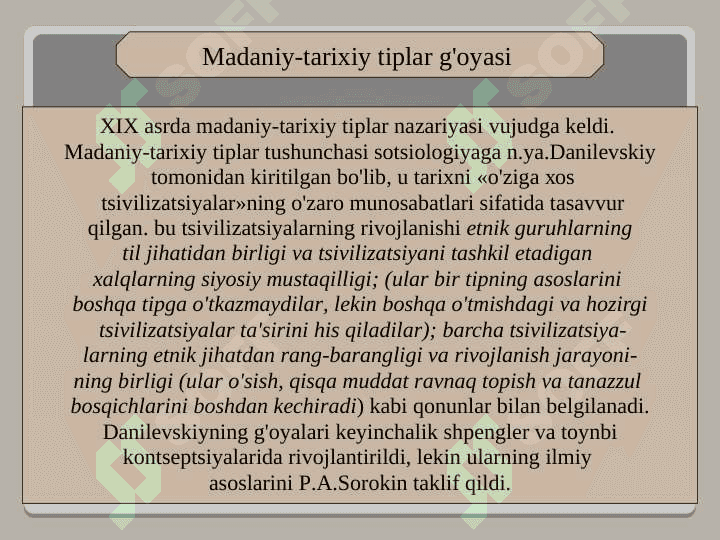 Madaniy-tarixiy tiplar g'oyasi

XIX asrda madaniy-tarixiy tiplar nazariyasi vujudga keldi. Madaniy-tarixiy tiplar tushunchasi sotsiologiyaga n.ya.Danilevskiy tomonidan kiritilgan bo'lib, u tarixni «o'ziga xos tsivilizatsiyalar»ning o'zaro munosabatlari sifatida tasavvur qilgan. bu tsivilizatsiyalarning rivojlanishi etnik guruhlarning til jihatidan birligi va tsivilizatsiyani tashkil etadigan xalqlarning siyosiy mustaqilligi; (ular bir tipning asoslarini boshqa tipga o'tkazmaydilar, lekin boshqa o'tmishdagi va hozirgi tsivilizatsiyalar ta'sirini his qiladilar); barcha tsivilizatsiyalarning etnik jihatdan rang-barangligi va rivojlanish jarayonining birligi (ular o'sish, qisqa muddat ravnaq topish va tanazzul bosqichlarini boshdan kechiradi) kabi qonunlar bilan belgilanadi. Danilevskiyning g'oyalari keyinchalik shpengler va toynbi kontseptsiyalarida rivojlantirildi, lekin ularning ilmiy asoslarini P.A.Sorokin taklif qildi.